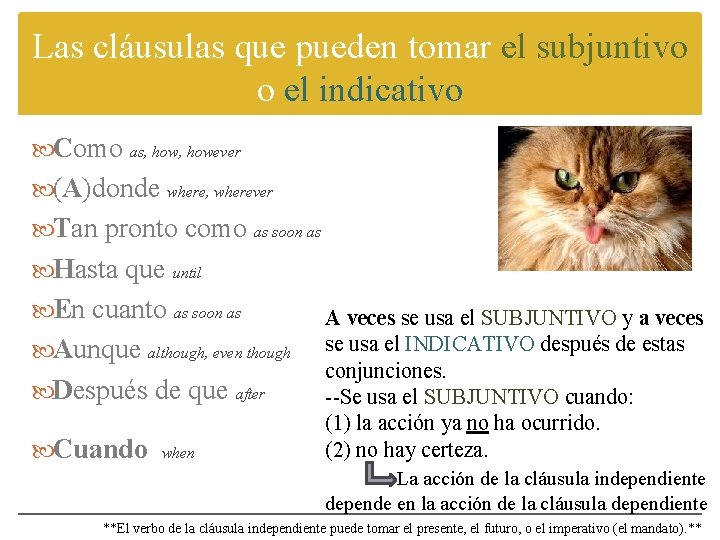 Las cláusulas que pueden tomar el subjuntivo o el indicativo

Como as, how, however

(A)donde where, wherever

Tan pronto como as soon as

Hasta que until

En cuanto as soon as

Aunque although, even though

Después de que after

Cuando when

A veces se usa el SUBJUNTIVO y a veces se usa el INDICATIVO después de estas conjunciones.
--Se usa el SUBJUNTIVO cuando:
(1) la acción ya no ha ocurrido.
(2) no hay certeza.
La acción de la cláusula independiente depende en la acción de la cláusula dependiente

**El verbo de la cláusula independiente puede tomar el presente, el futuro, o el imperativo (el mandato).**